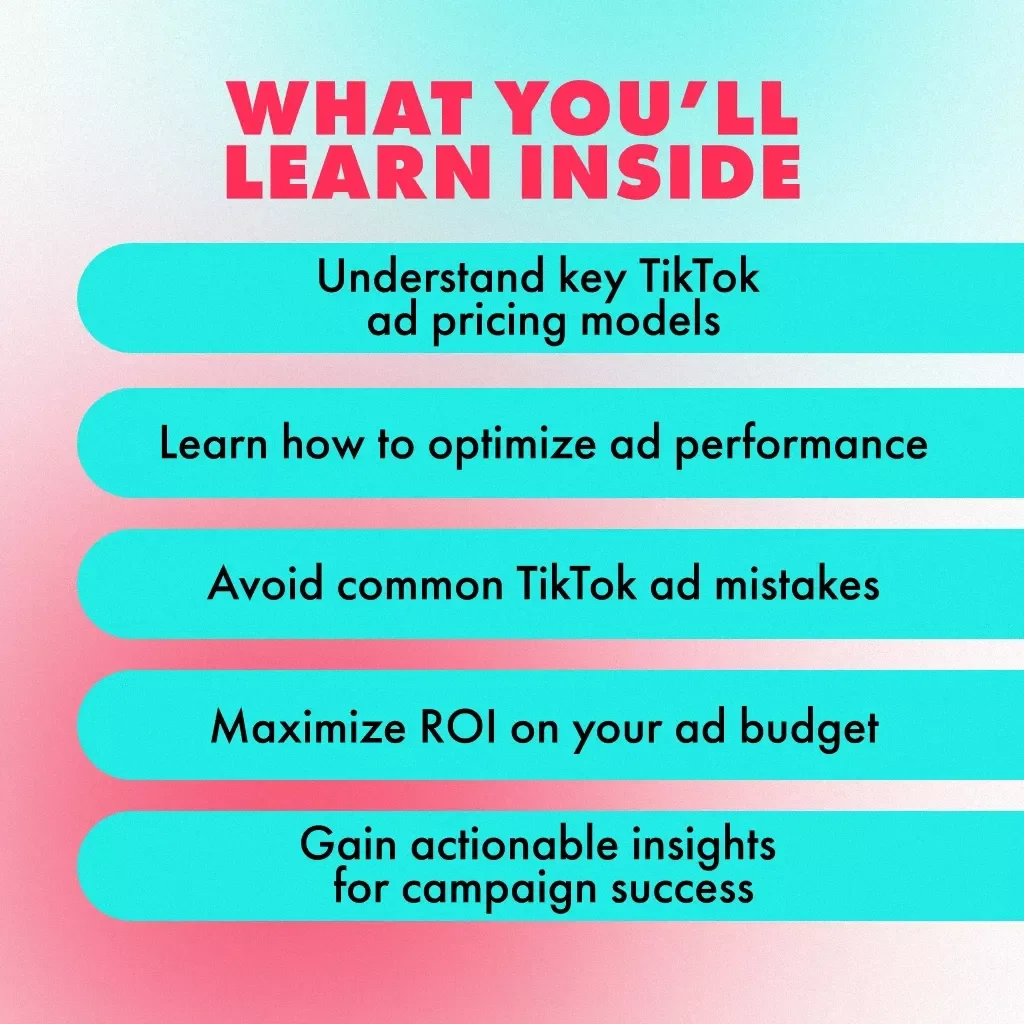 WHAT YOU'LL LEARN INSIDE

Understand key TikTok ad pricing models

Learn how to optimize ad performance

Avoid common TikTok ad mistakes

Maximize ROI on your ad budget

Gain actionable insights for campaign success